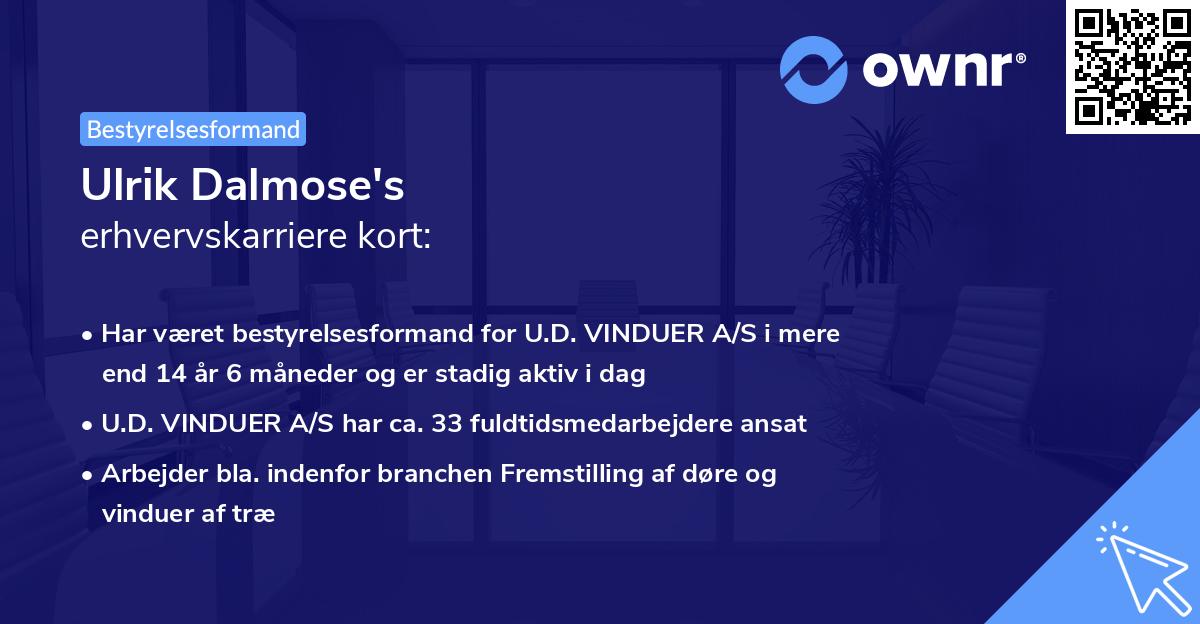 ownr®

Bestyrelsesformand

Ulrik Dalmose's
erhvervskarriere kort:

• Har været bestyrelsesformand for U.D. VINDUER A/S i mere end 14 år 6 måneder og er stadig aktiv i dag

• U.D. VINDUER A/S har ca. 33 fuldtidsmedarbejdere ansat

• Arbejder bla. indenfor branchen Fremstilling af døre og vinduer af træ